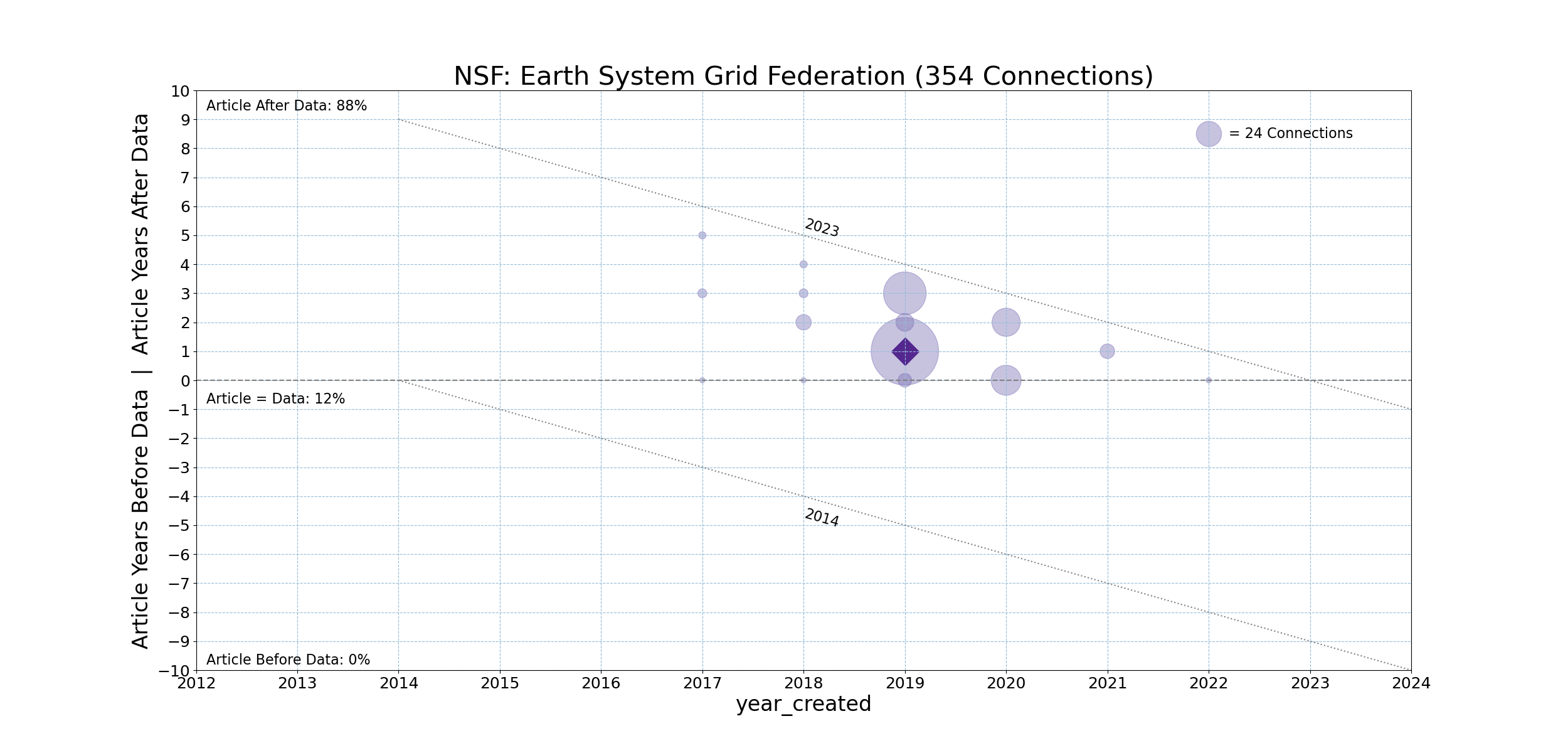 NSF: Earth System Grid Federation (354 Connections)

Article Years Before Data | Article Years After Data

10
9
8
7
6
5
4
3
2
1
0
−1
−2
−3
−4
−5
−6
−7
−8
−9
−10

Article After Data: 88%

= 24 Connections

2023

Article = Data: 12%

2014

Article Before Data: 0%

2012 2013 2014 2015 2016 2017 2018 2019 2020 2021 2022 2023 2024

year_created